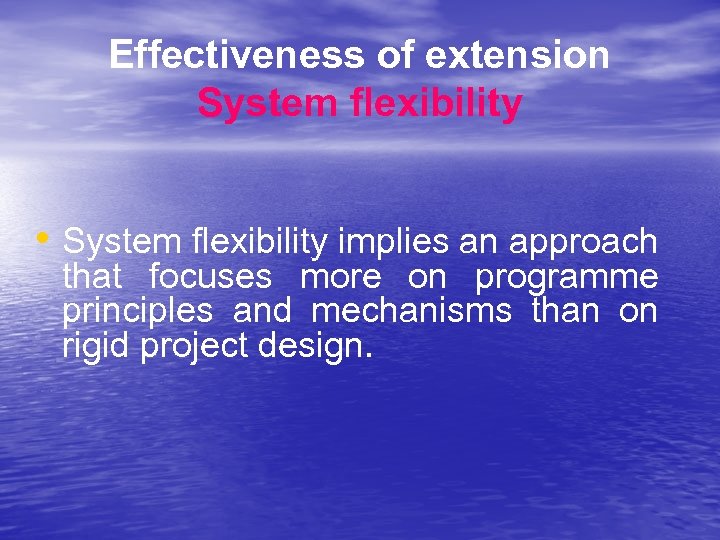 Effectiveness of extension
System flexibility

• System flexibility implies an approach that focuses more on programme principles and mechanisms than on rigid project design.